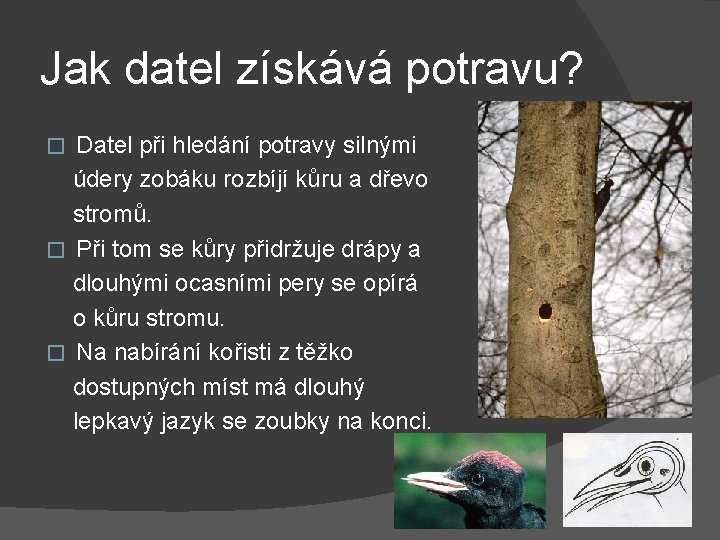 Jak datel získává potravu?

□ Datel při hledání potravy silnými údery zobáku rozbíjí kůru a dřevo stromů.

□ Při tom se kůry přidržuje drápy a dlouhými ocasními pery se opírá o kůru stromu.

□ Na nabírání kořisti z těžko dostupných míst má dlouhý lepkavý jazyk se zoubky na konci.